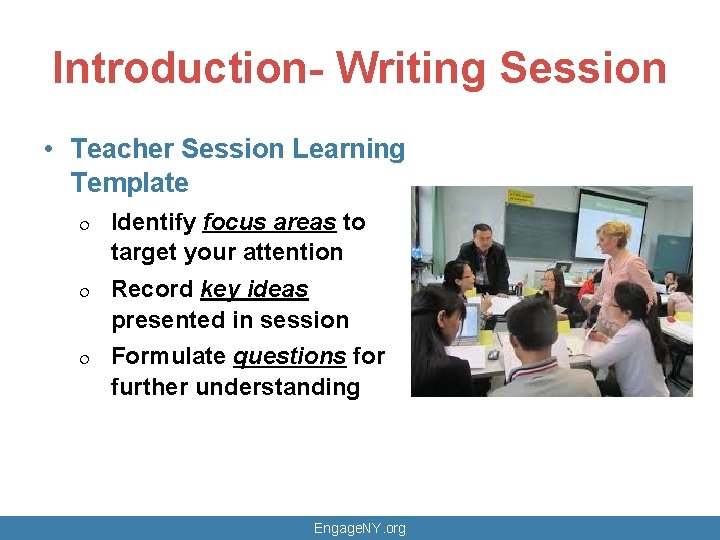 Introduction- Writing Session

• Teacher Session Learning Template
  o Identify focus areas to target your attention
  o Record key ideas presented in session
  o Formulate questions for further understanding

EngageNY.org